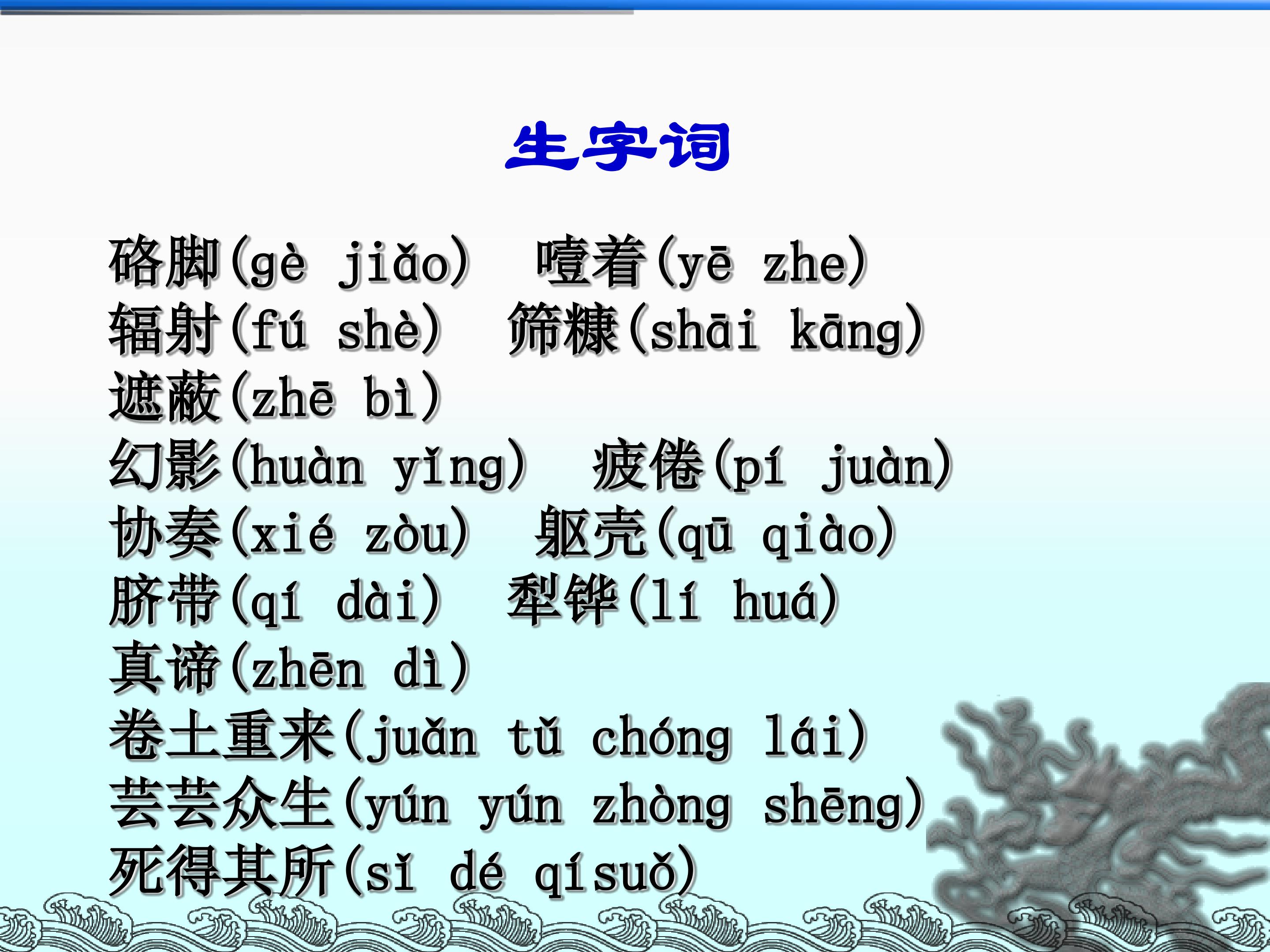 生字词

硌脚(gè jiǎo)　噎着(yē zhe)
辐射(fú shè)　筛糠(shāi kāng)
遮蔽(zhē bì)
幻影(huàn yǐng)　疲倦(pí juàn)
协奏(xié zòu)　躯壳(qū qiào)
脐带(qí dài)　犁铧(lí huá)
真谛(zhēn dì)
卷土重来(juǎn tǔ chóng lái)
芸芸众生(yún yún zhòng shēng)
死得其所(sǐ dé qísuǒ)